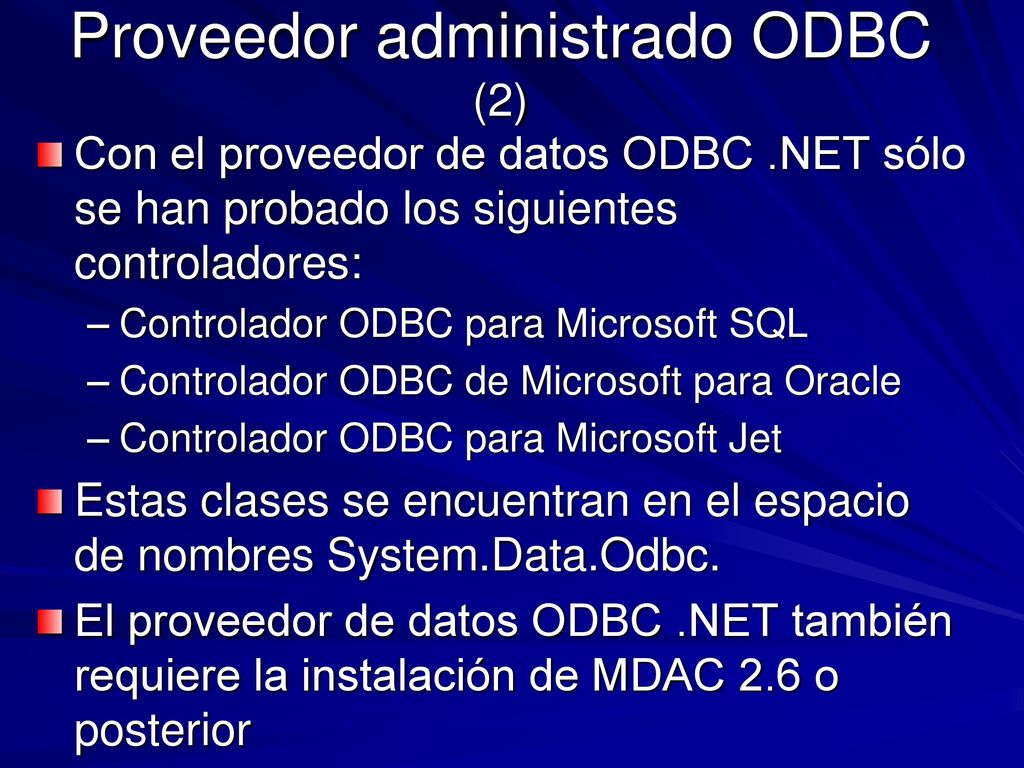 Proveedor administrado ODBC (2)

Con el proveedor de datos ODBC .NET sólo se han probado los siguientes controladores:

– Controlador ODBC para Microsoft SQL
– Controlador ODBC de Microsoft para Oracle
– Controlador ODBC para Microsoft Jet

Estas clases se encuentran en el espacio de nombres System.Data.Odbc.

El proveedor de datos ODBC .NET también requiere la instalación de MDAC 2.6 o posterior